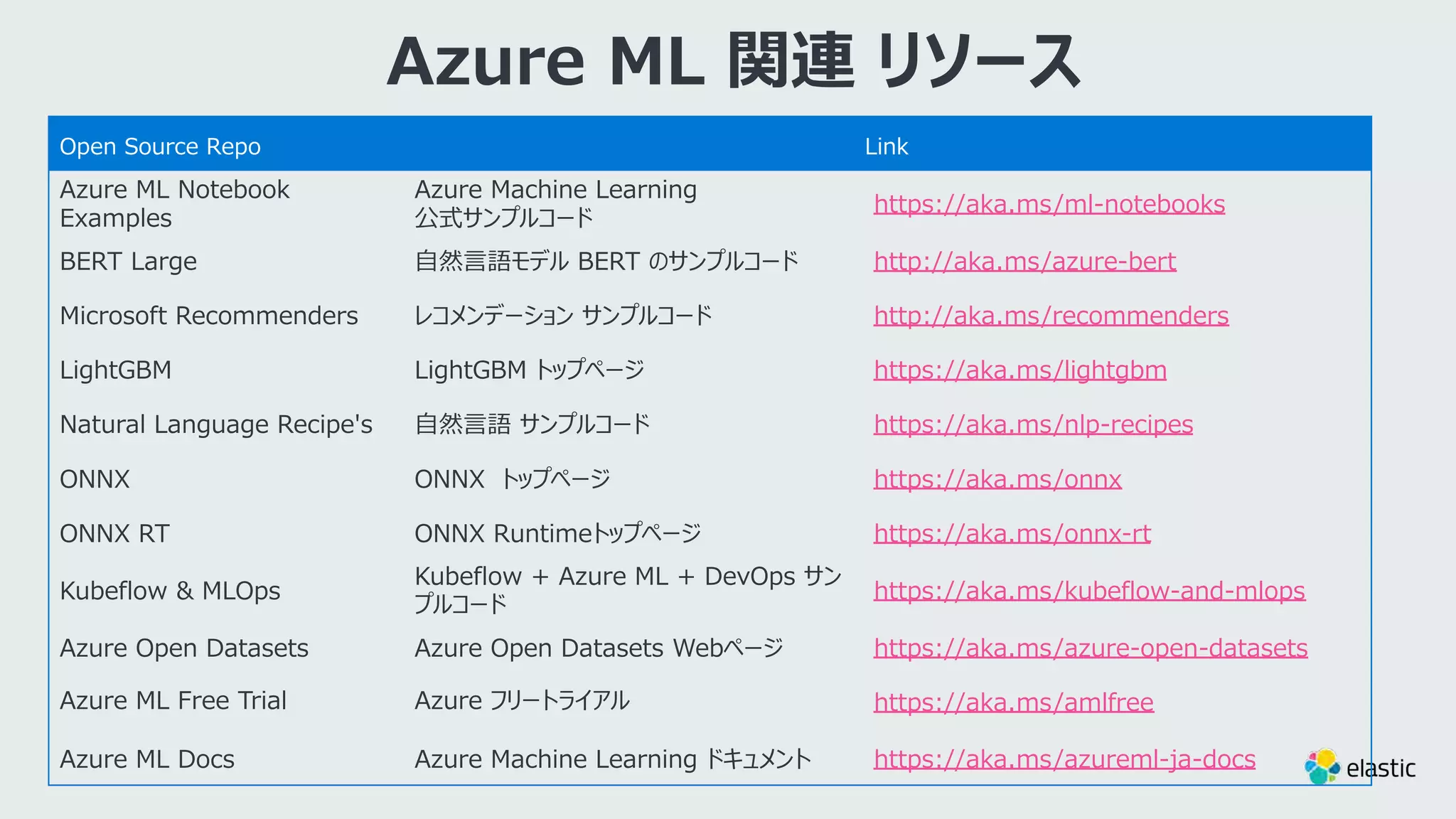 Azure ML 関連 リソース

| Open Source Repo | | Link |
|---|---|---|
| Azure ML Notebook Examples | Azure Machine Learning 公式サンプルコード | https://aka.ms/ml-notebooks |
| BERT Large | 自然言語モデル BERT のサンプルコード | http://aka.ms/azure-bert |
| Microsoft Recommenders | レコメンデーション サンプルコード | http://aka.ms/recommenders |
| LightGBM | LightGBM トップページ | https://aka.ms/lightgbm |
| Natural Language Recipe's | 自然言語 サンプルコード | https://aka.ms/nlp-recipes |
| ONNX | ONNX トップページ | https://aka.ms/onnx |
| ONNX RT | ONNX Runtimeトップページ | https://aka.ms/onnx-rt |
| Kubeflow & MLOps | Kubeflow + Azure ML + DevOps サンプルコード | https://aka.ms/kubeflow-and-mlops |
| Azure Open Datasets | Azure Open Datasets Webページ | https://aka.ms/azure-open-datasets |
| Azure ML Free Trial | Azure フリートライアル | https://aka.ms/amlfree |
| Azure ML Docs | Azure Machine Learning ドキュメント | https://aka.ms/azureml-ja-docs |

elastic